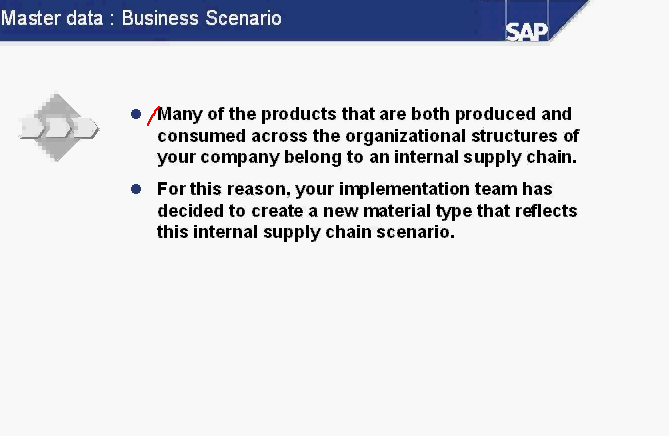 Master data : Business Scenario

SAP

- Many of the products that are both produced and consumed across the organizational structures of your company belong to an internal supply chain.
- For this reason, your implementation team has decided to create a new material type that reflects this internal supply chain scenario.